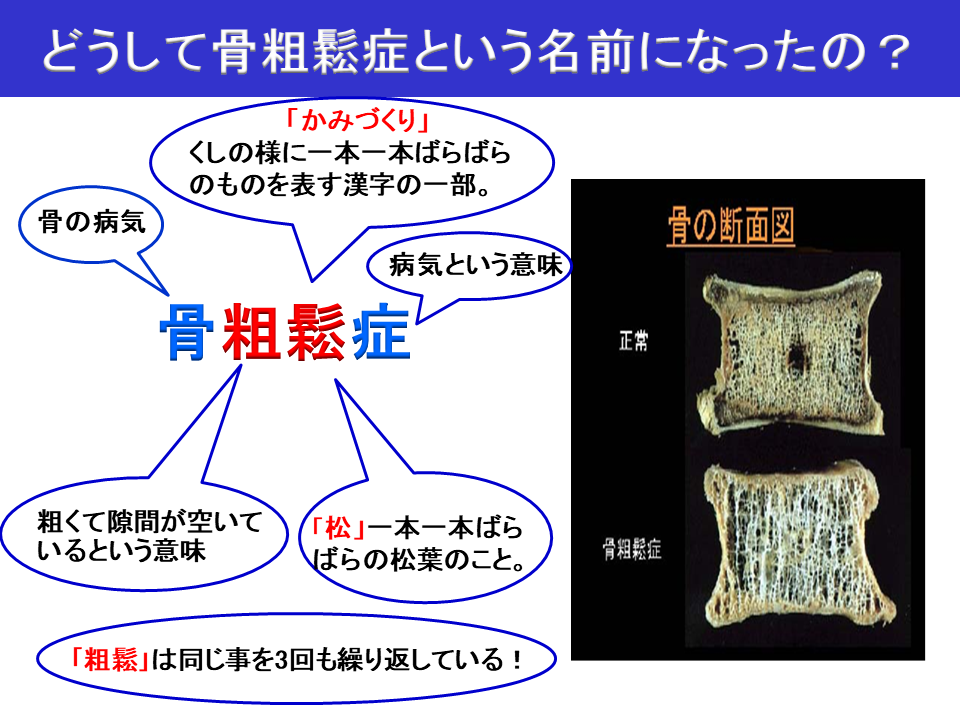 どうして骨粗鬆症という名前になったの？

「かみづくり」
くしの様に一本一本ばらばらのものを表す漢字の一部。

骨の病気

病気という意味

骨粗鬆症

粗くて隙間が空いているという意味

「松」一本一本ばらばらの松葉のこと。

「粗鬆」は同じ事を3回も繰り返している！

骨の断面図

正常

骨粗鬆症